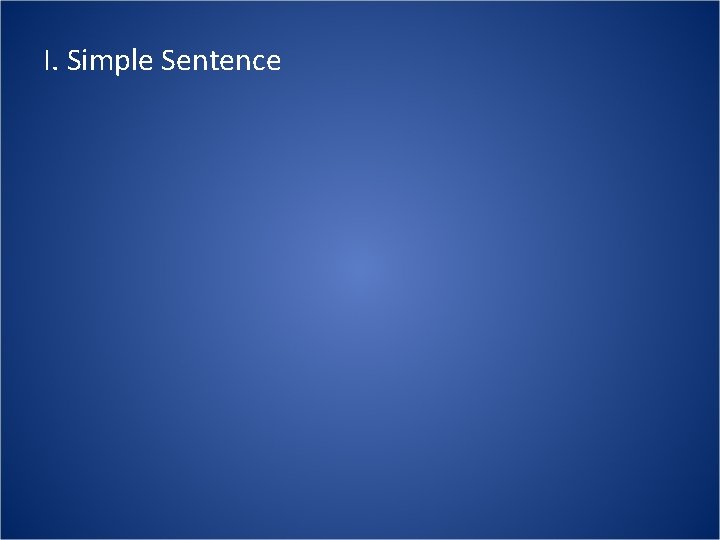 I. Simple Sentence